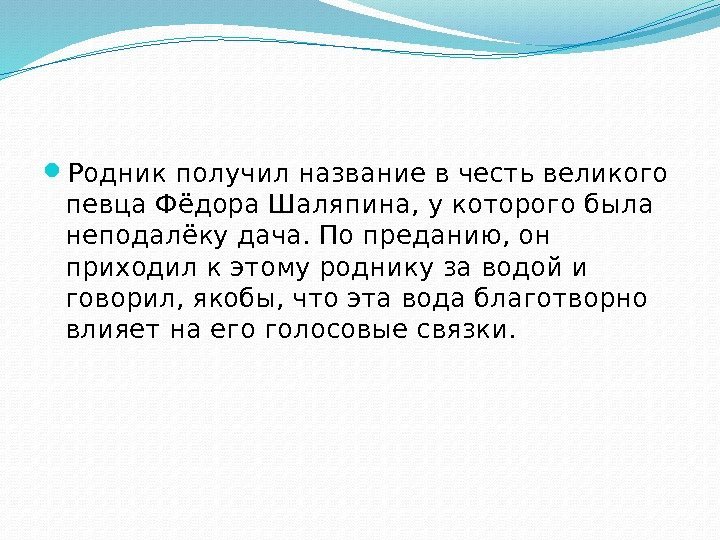 Родник получил название в честь великого певца Фёдора Шаляпина, у которого была неподалёку дача. По преданию, он приходил к этому роднику за водой и говорил, якобы, что эта вода благотворно влияет на его голосовые связки.